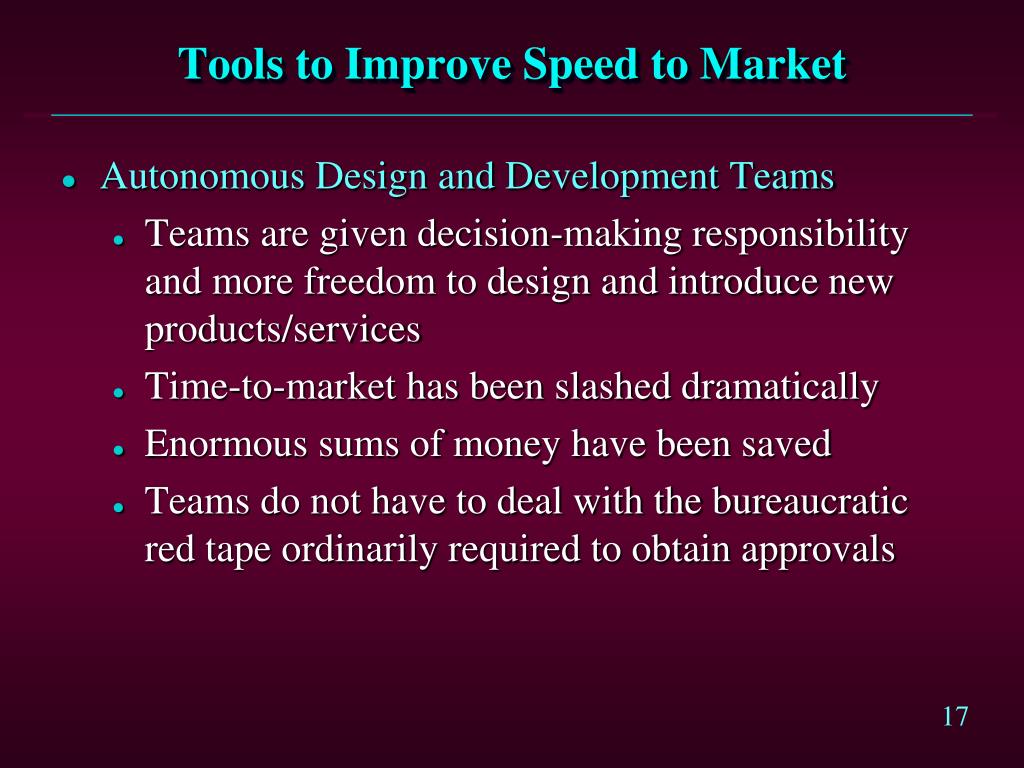 Tools to Improve Speed to Market

- Autonomous Design and Development Teams
  - Teams are given decision-making responsibility and more freedom to design and introduce new products/services
  - Time-to-market has been slashed dramatically
  - Enormous sums of money have been saved
  - Teams do not have to deal with the bureaucratic red tape ordinarily required to obtain approvals

17